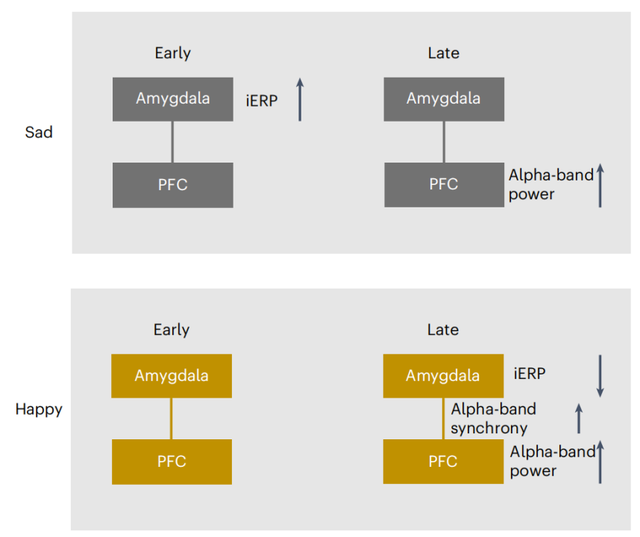 Sad

Early

Amygdala

iERP

PFC

Late

Amygdala

PFC

Alpha-band power

Happy

Early

Amygdala

PFC

Late

Amygdala

iERP

Alpha-band synchrony

PFC

Alpha-band power